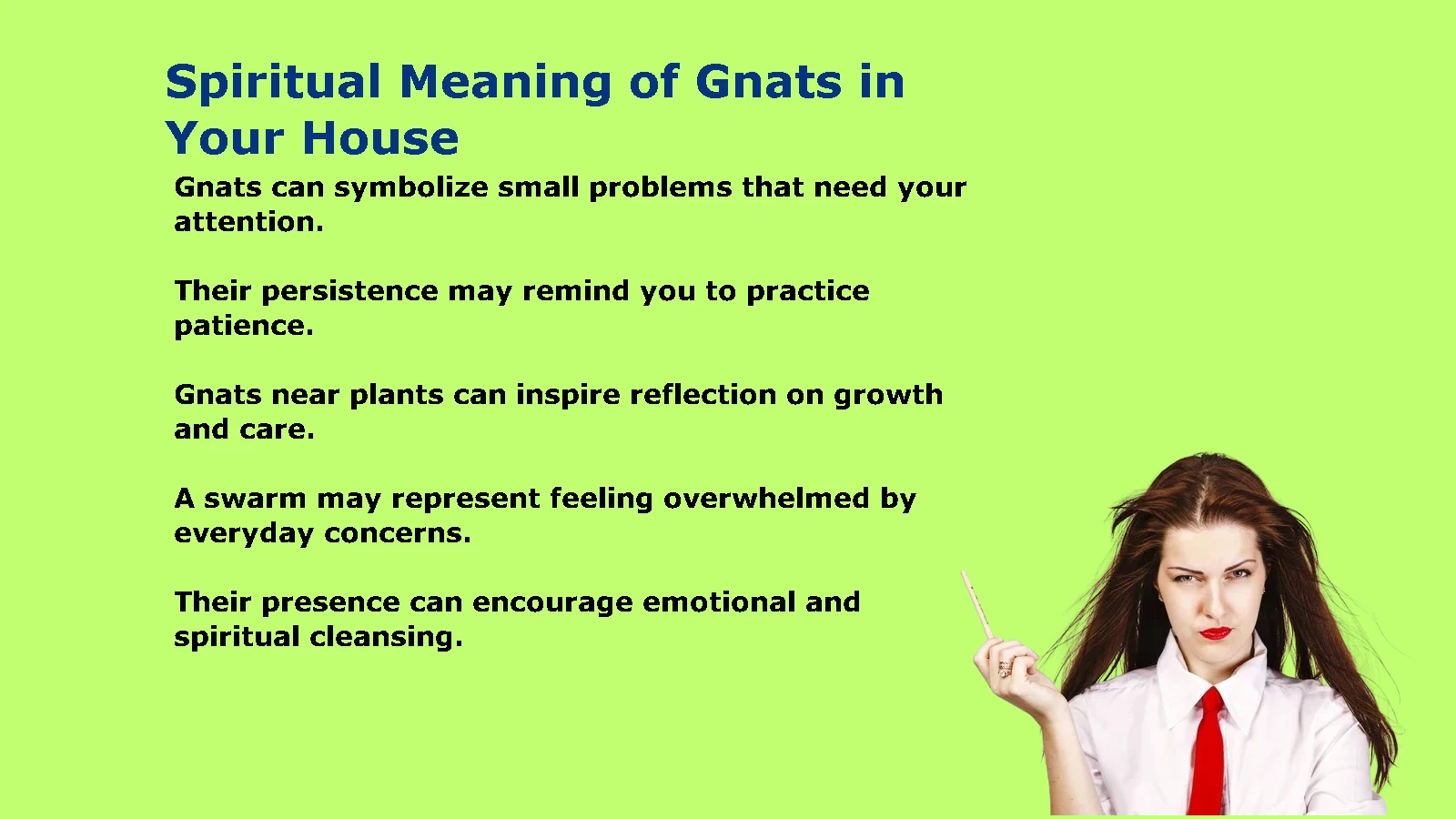 Spiritual Meaning of Gnats in Your House

Gnats can symbolize small problems that need your attention.

Their persistence may remind you to practice patience.

Gnats near plants can inspire reflection on growth and care.

A swarm may represent feeling overwhelmed by everyday concerns.

Their presence can encourage emotional and spiritual cleansing.